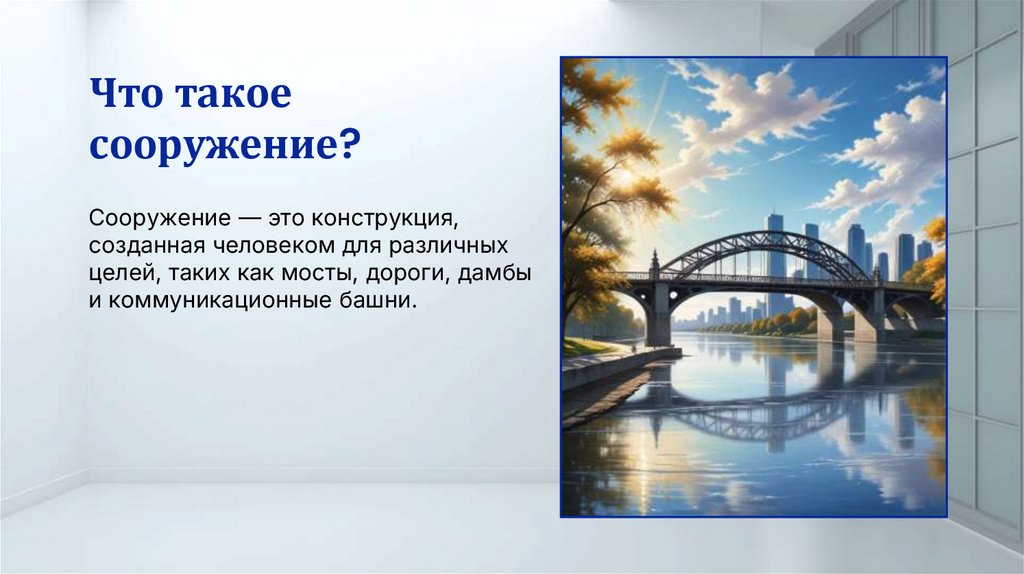 Что такое сооружение?

Сооружение — это конструкция, созданная человеком для различных целей, таких как мосты, дороги, дамбы и коммуникационные башни.